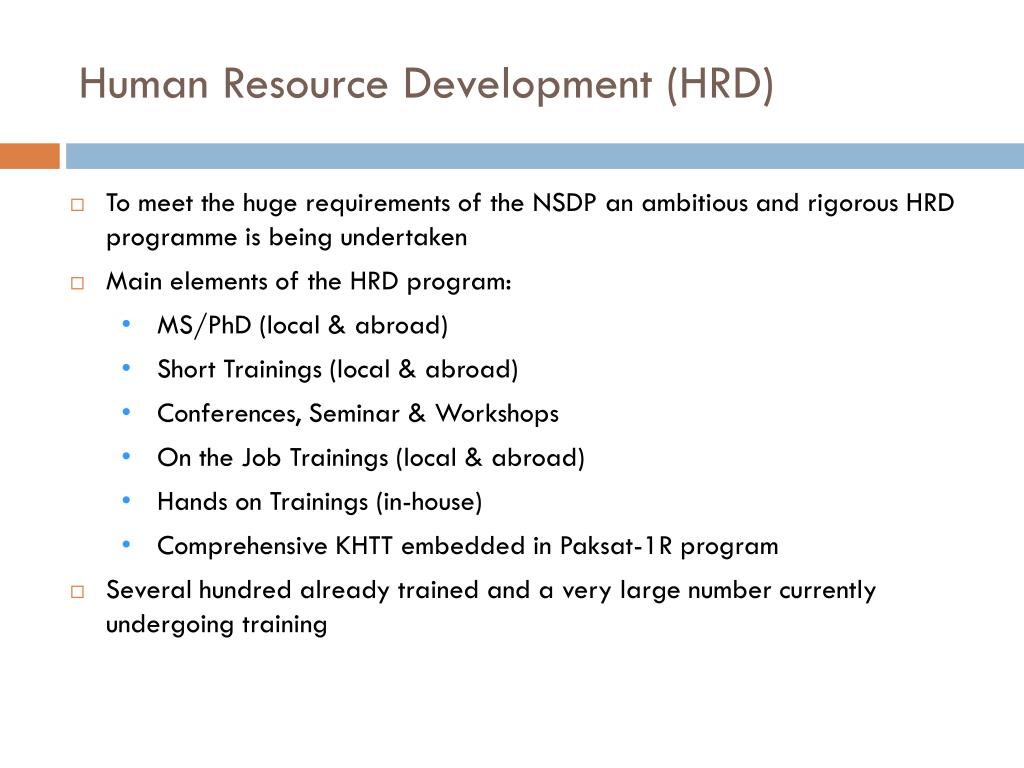 Human Resource Development (HRD)

□ To meet the huge requirements of the NSDP an ambitious and rigorous HRD programme is being undertaken

□ Main elements of the HRD program:
• MS/PhD (local & abroad)
• Short Trainings (local & abroad)
• Conferences, Seminar & Workshops
• On the Job Trainings (local & abroad)
• Hands on Trainings (in-house)
• Comprehensive KHTT embedded in Paksat-1R program

□ Several hundred already trained and a very large number currently undergoing training